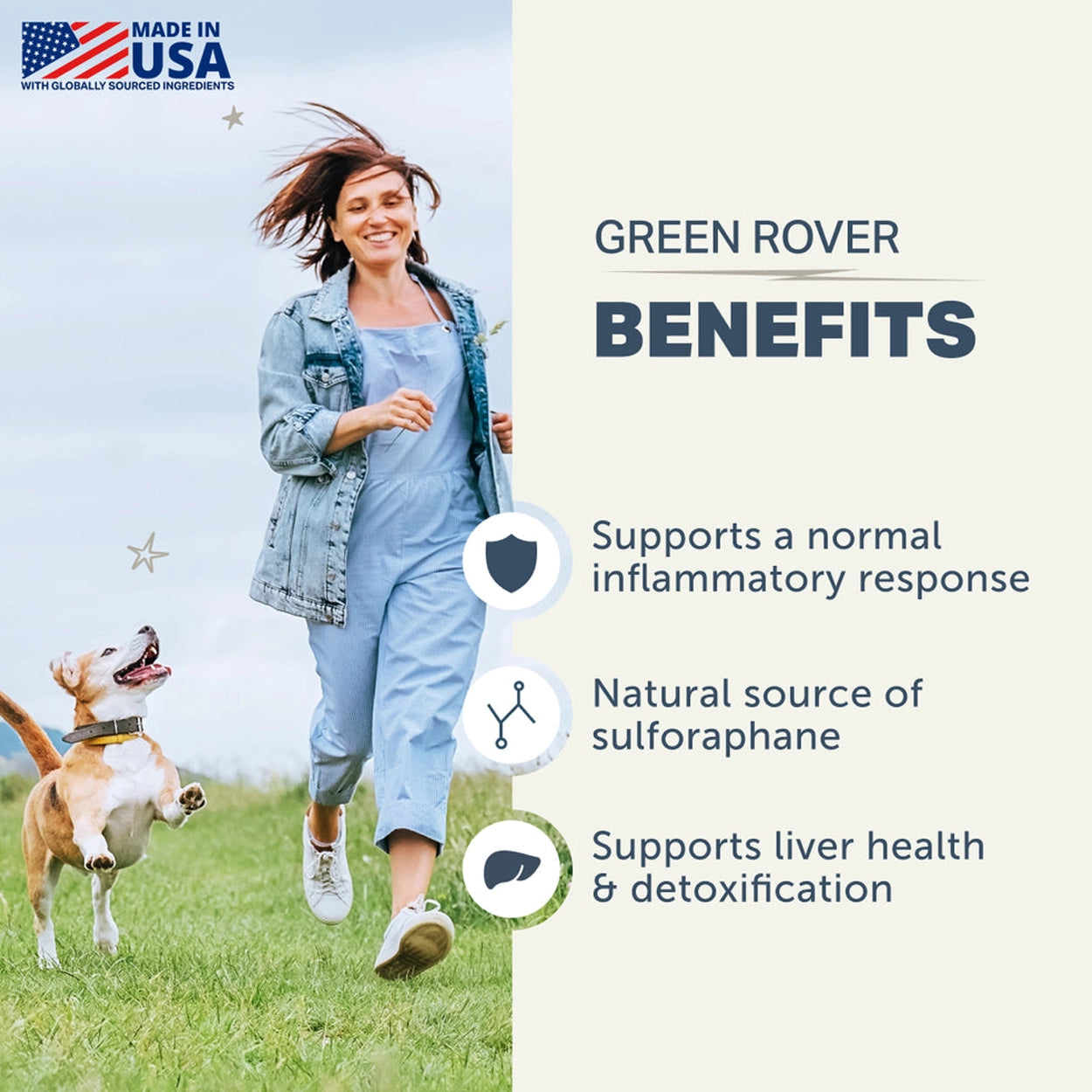 MADE IN USA
WITH GLOBALLY SOURCED INGREDIENTS

GREEN ROVER

BENEFITS

Supports a normal inflammatory response

Natural source of sulforaphane

Supports liver health & detoxification